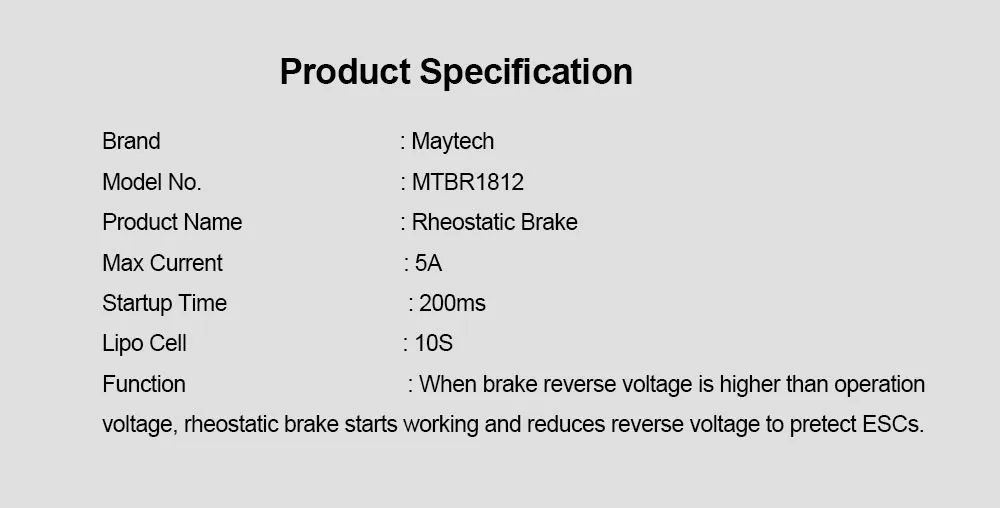 Product Specification

Brand : Maytech
Model No. : MTBR1812
Product Name : Rheostatic Brake
Max Current : 5A
Startup Time : 200ms
Lipo Cell : 10S
Function : When brake reverse voltage is higher than operation voltage, rheostatic brake starts working and reduces reverse voltage to pretect ESCs.